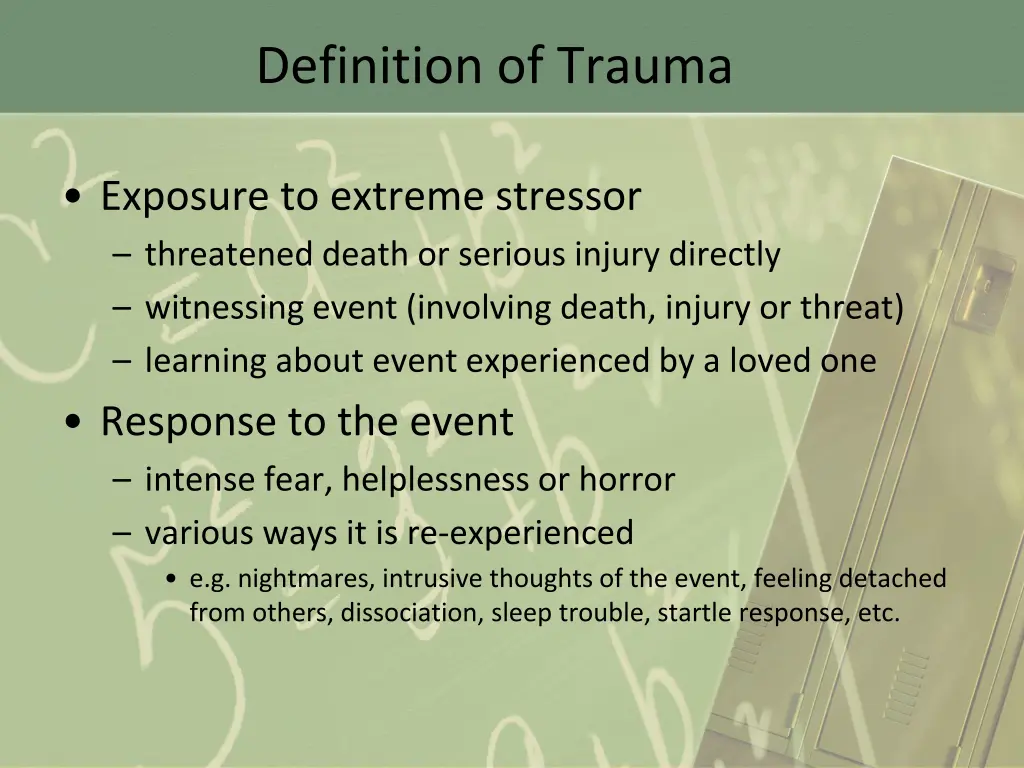 Definition of Trauma

• Exposure to extreme stressor
– threatened death or serious injury directly
– witnessing event (involving death, injury or threat)
– learning about event experienced by a loved one

• Response to the event
– intense fear, helplessness or horror
– various ways it is re-experienced
• e.g. nightmares, intrusive thoughts of the event, feeling detached from others, dissociation, sleep trouble, startle response, etc.